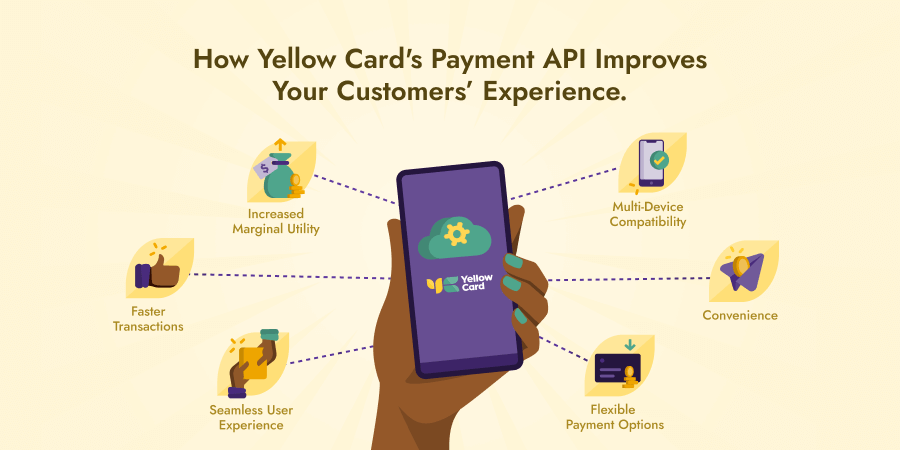 How Yellow Card's Payment API Improves Your Customers' Experience.

Increased Marginal Utility

Faster Transactions

Seamless User Experience

Yellow Card

Multi-Device Compatibility

Convenience

Flexible Payment Options